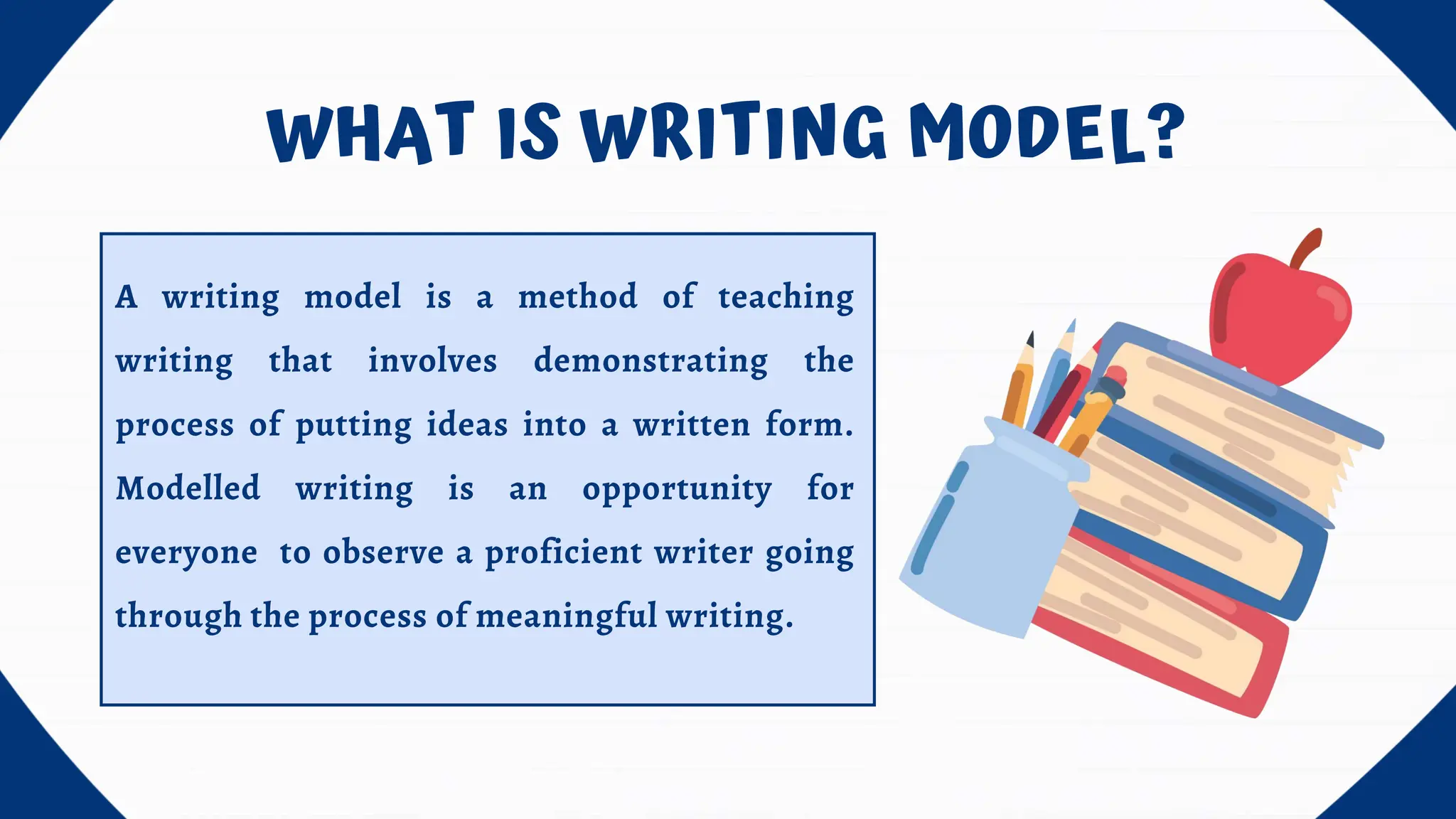 WHAT IS WRITING MODEL?

A writing model is a method of teaching writing that involves demonstrating the process of putting ideas into a written form. Modelled writing is an opportunity for everyone to observe a proficient writer going through the process of meaningful writing.